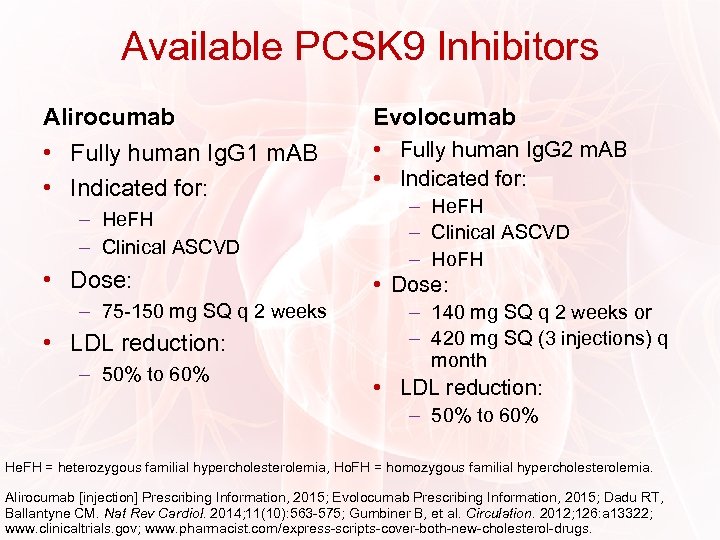 Available PCSK9 Inhibitors

Alirocumab
• Fully human IgG1 mAB
• Indicated for:
– HeFH
– Clinical ASCVD
• Dose:
– 75-150 mg SQ q 2 weeks
• LDL reduction:
– 50% to 60%

Evolocumab
• Fully human IgG2 mAB
• Indicated for:
– HeFH
– Clinical ASCVD
– HoFH
• Dose:
– 140 mg SQ q 2 weeks or
– 420 mg SQ (3 injections) q month
• LDL reduction:
– 50% to 60%

HeFH = heterozygous familial hypercholesterolemia, HoFH = homozygous familial hypercholesterolemia.

Alirocumab [injection] Prescribing Information, 2015; Evolocumab Prescribing Information, 2015; Dadu RT, Ballantyne CM. Nat Rev Cardiol. 2014;11(10):563-575; Gumbiner B, et al. Circulation. 2012;126:a13322; www.clinicaltrials.gov; www.pharmacist.com/express-scripts-cover-both-new-cholesterol-drugs.